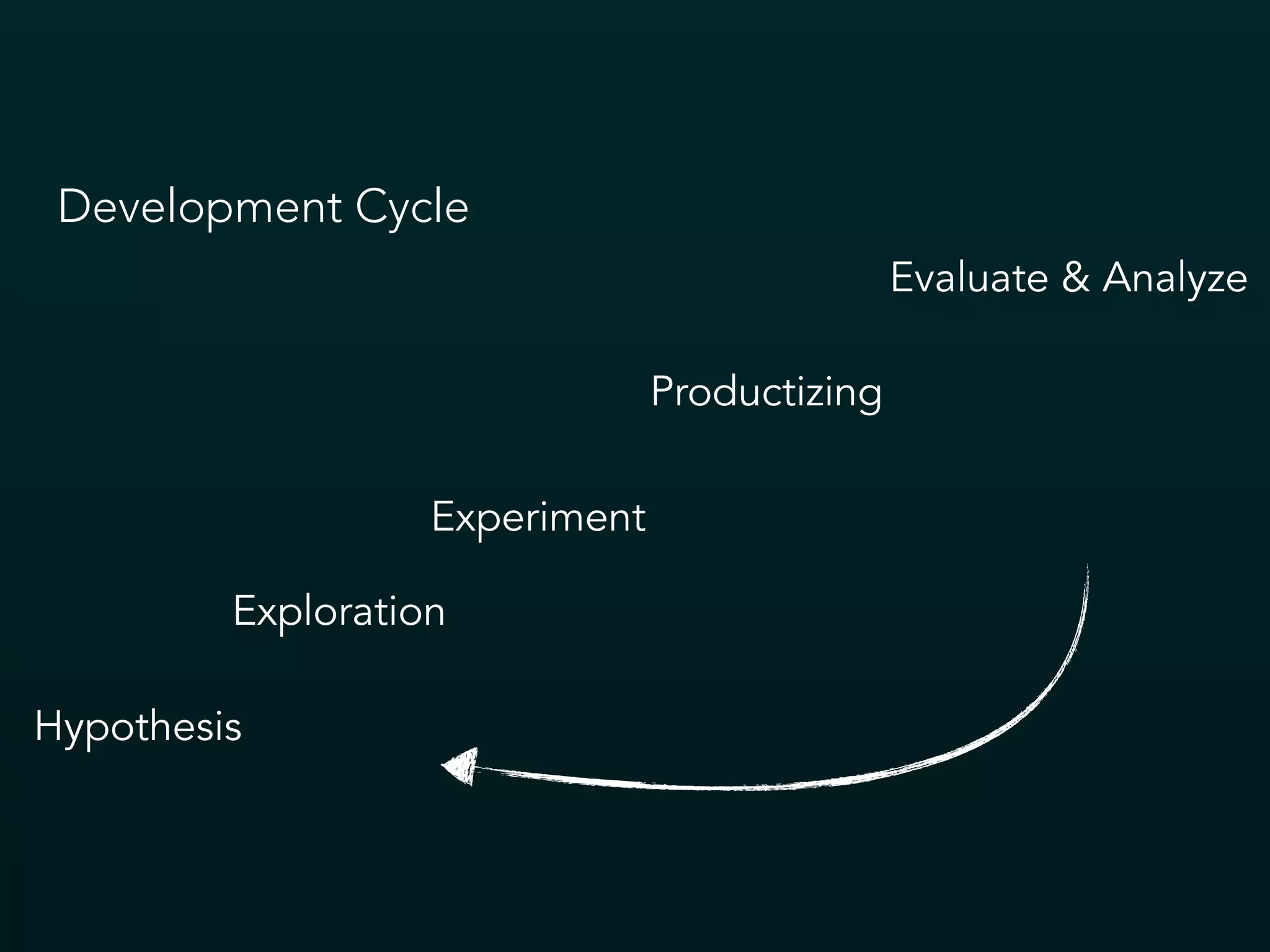 Development Cycle

Evaluate & Analyze

Productizing

Experiment

Exploration

Hypothesis